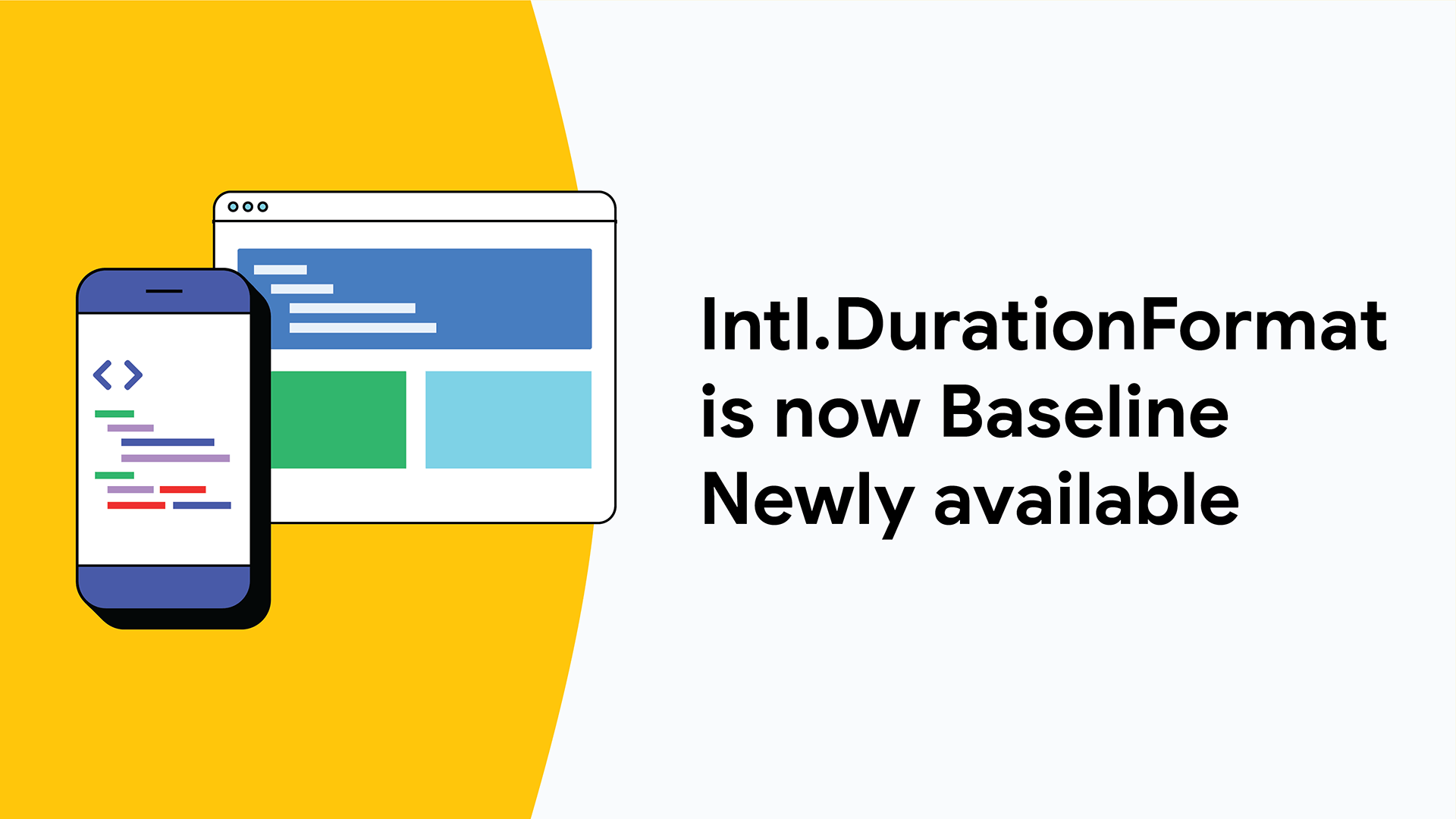 Intl.DurationFormat is now Baseline Newly available